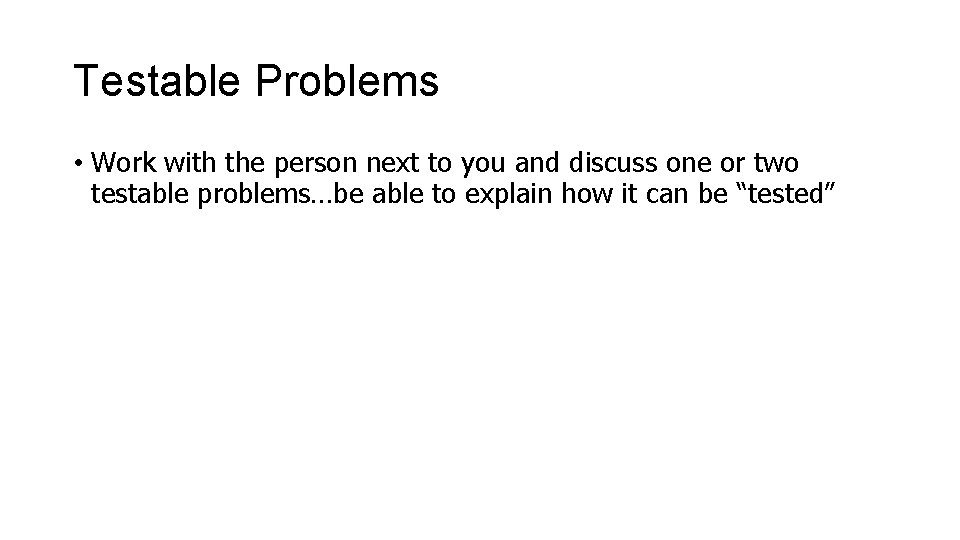 Testable Problems

• Work with the person next to you and discuss one or two testable problems…be able to explain how it can be “tested”